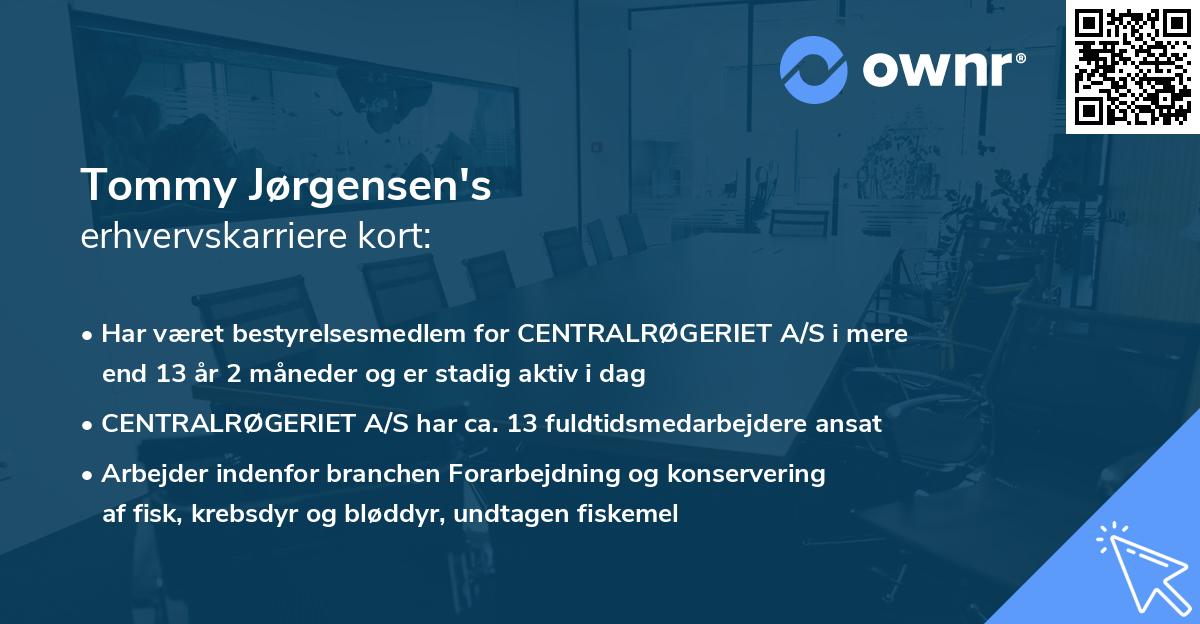 ownr®

Tommy Jørgensen's
erhvervskarriere kort:

• Har været bestyrelsesmedlem for CENTRALRØGERIET A/S i mere end 13 år 2 måneder og er stadig aktiv i dag

• CENTRALRØGERIET A/S har ca. 13 fuldtidsmedarbejdere ansat

• Arbejder indenfor branchen Forarbejdning og konservering af fisk, krebsdyr og bløddyr, undtagen fiskemel